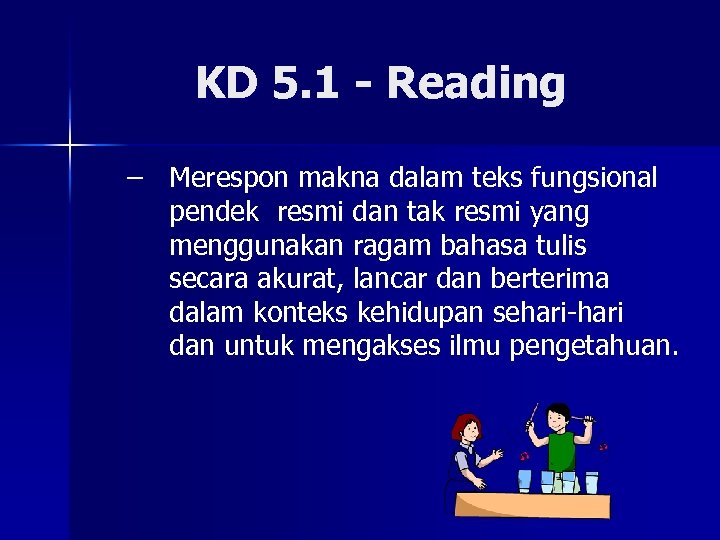 KD 5.1 - Reading

– Merespon makna dalam teks fungsional pendek resmi dan tak resmi yang menggunakan ragam bahasa tulis secara akurat, lancar dan berterima dalam konteks kehidupan sehari-hari dan untuk mengakses ilmu pengetahuan.